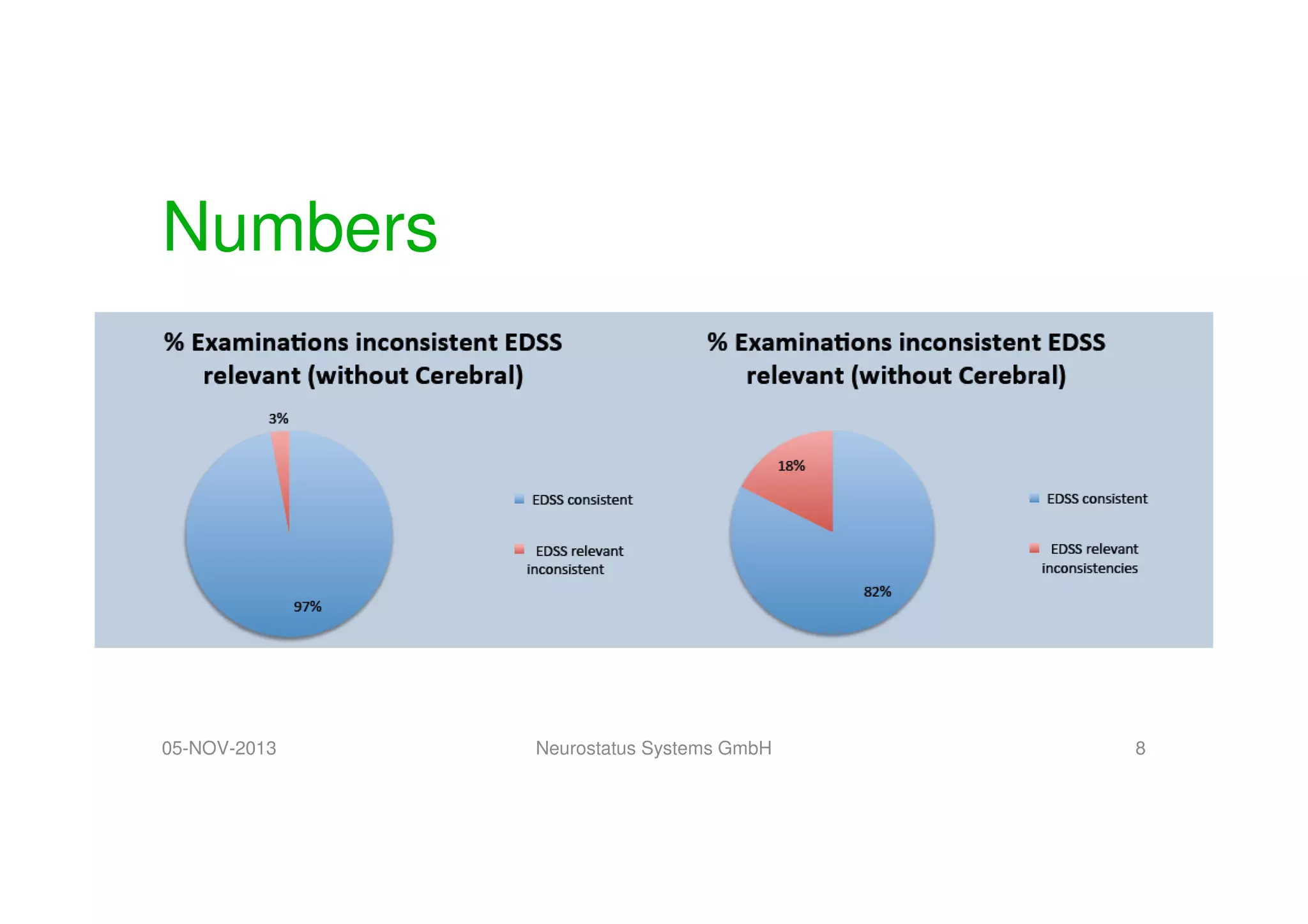 Numbers

% Examinations inconsistent EDSS relevant (without Cerebral)

3%

97%

EDSS consistent

EDSS relevant inconsistent

% Examinations inconsistent EDSS relevant (without Cerebral)

18%

82%

EDSS consistent

EDSS relevant inconsistencies

05-NOV-2013

Neurostatus Systems GmbH

8